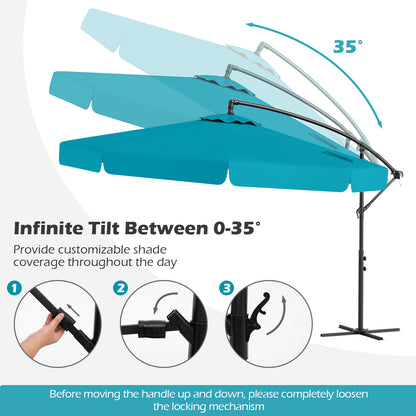 35°

Infinite Tilt Between 0-35°

Provide customizable shade coverage throughout the day

1

2

3

Before moving the handle up and down, please completely loosen the locking mechanism